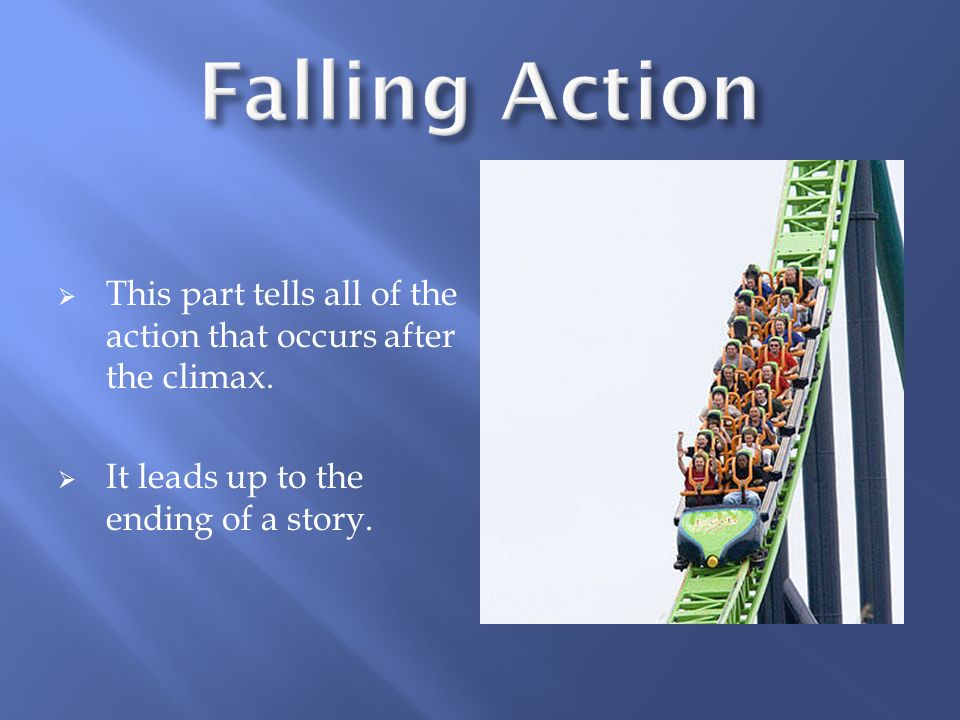 Falling Action

➢ This part tells all of the action that occurs after the climax.

➢ It leads up to the ending of a story.